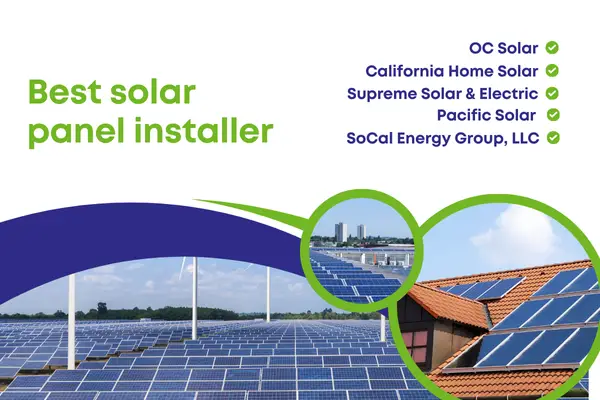 Best solar panel installer

OC Solar
California Home Solar
Supreme Solar & Electric
Pacific Solar
SoCal Energy Group, LLC